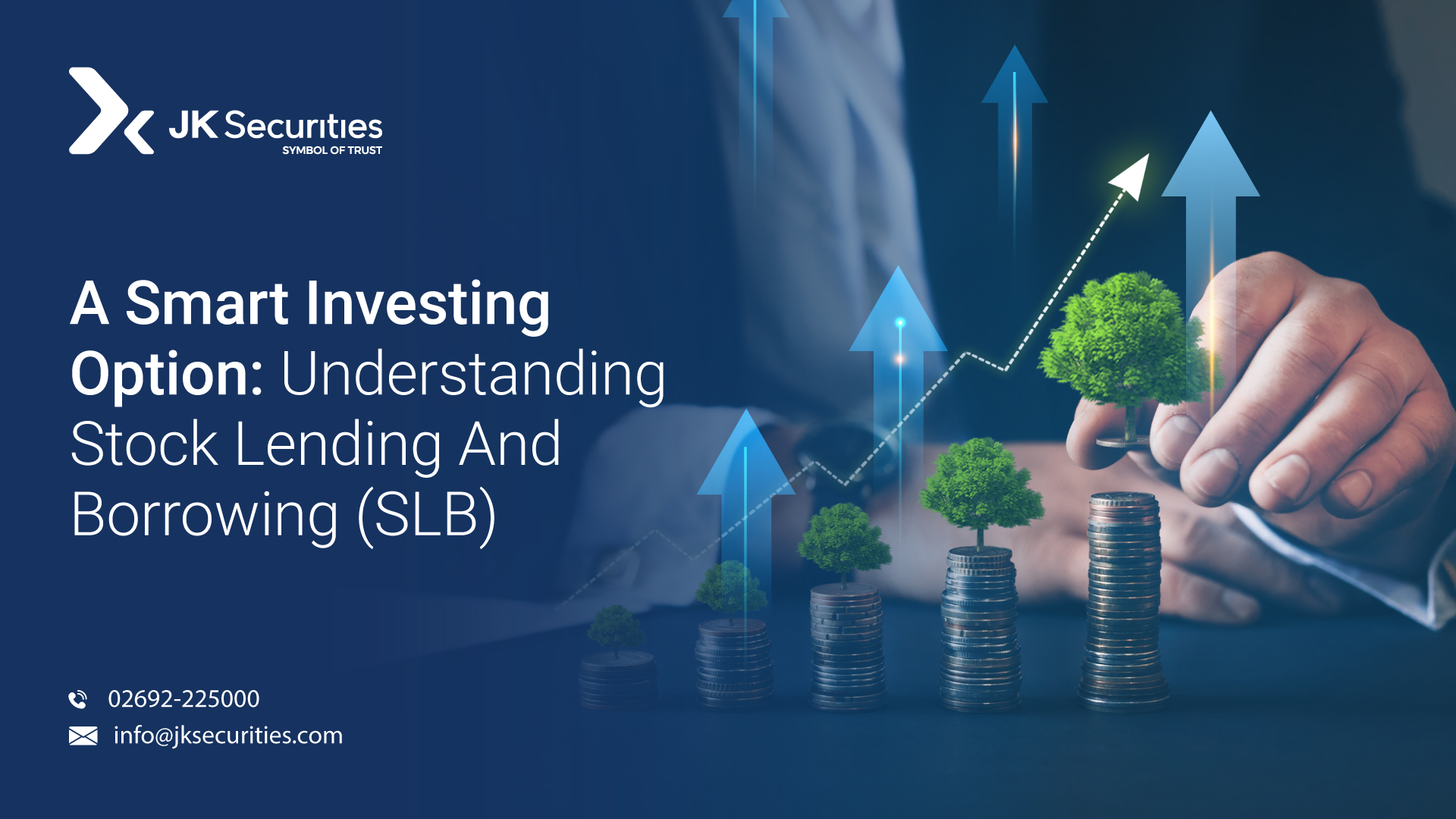 JK Securities
SYMBOL OF TRUST

A Smart Investing Option: Understanding Stock Lending And Borrowing (SLB)

02692-225000
info@jksecurities.com